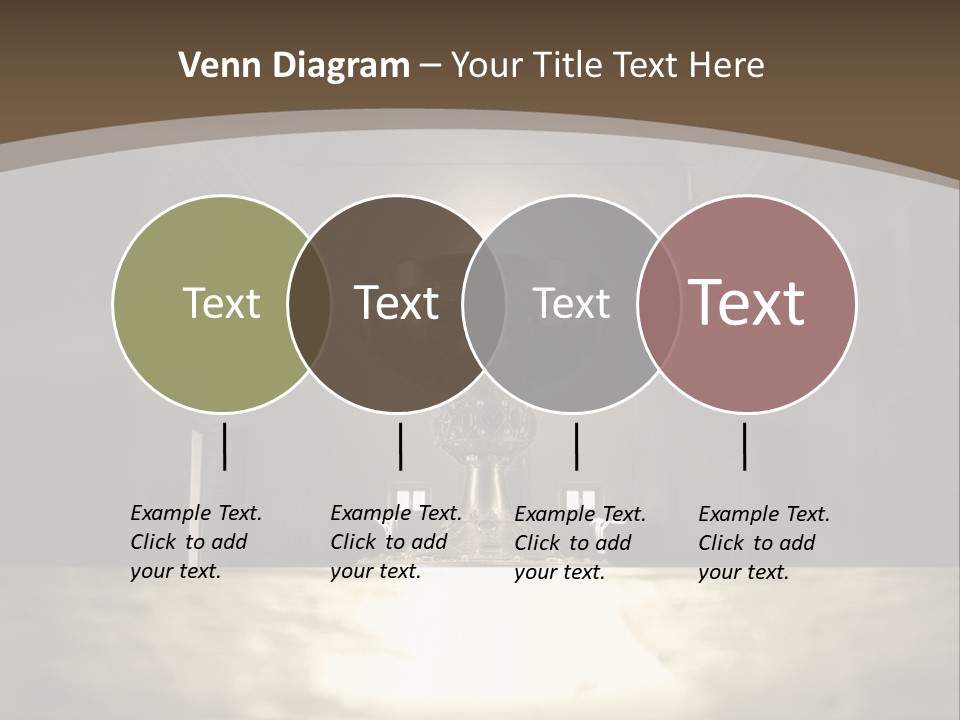 Venn Diagram – Your Title Text Here

Text

Text

Text

Text

Example Text. Click to add your text.

Example Text. Click to add your text.

Example Text. Click to add your text.

Example Text. Click to add your text.